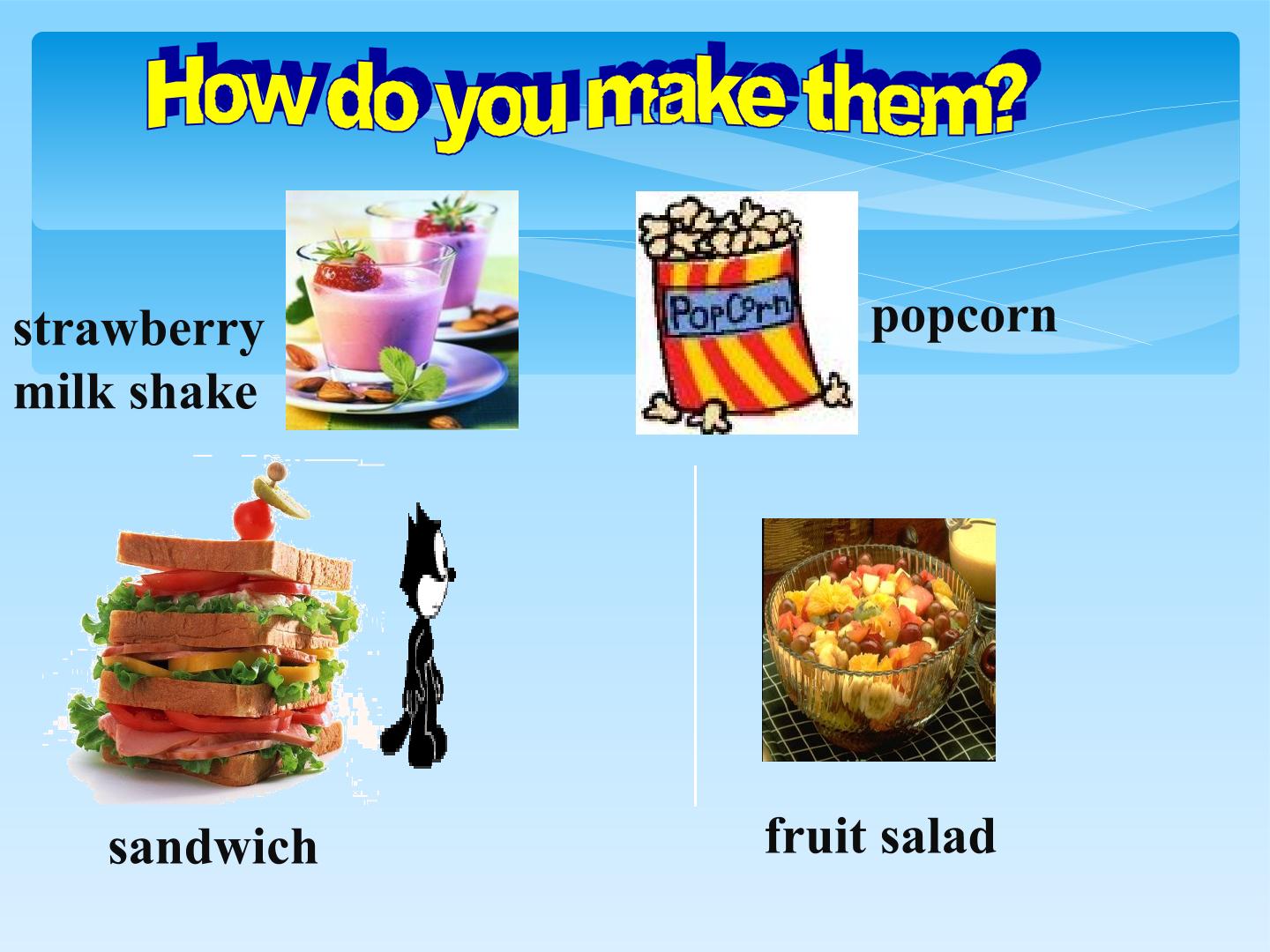 How do you make them?

strawberry milk shake

PopCorn

popcorn

sandwich

fruit salad